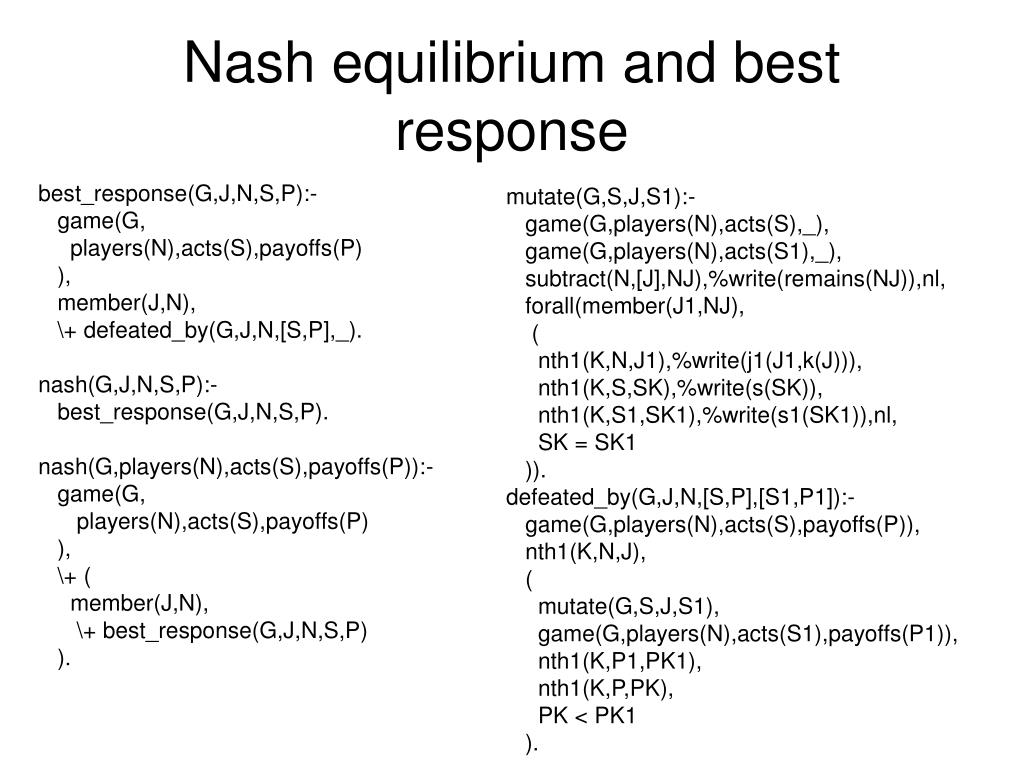 Nash equilibrium and best response

best_response(G,J,N,S,P):-
game(G,
players(N),acts(S),payoffs(P)
),
member(J,N),
\+ defeated_by(G,J,N,[S,P],_).

nash(G,J,N,S,P):-
best_response(G,J,N,S,P).

nash(G,players(N),acts(S),payoffs(P)):-
game(G,
players(N),acts(S),payoffs(P)
),
\+ (
member(J,N),
\+ best_response(G,J,N,S,P)
).

mutate(G,S,J,S1):-
game(G,players(N),acts(S),_),
game(G,players(N),acts(S1),_),
subtract(N,[J],NJ),%write(remains(NJ)),nl,
forall(member(J1,NJ),
(
nth1(K,N,J1),%write(j1(J1,k(J))),
nth1(K,S,SK),%write(s(SK)),
nth1(K,S1,SK1),%write(s1(SK1)),nl,
SK = SK1
)).
defeated_by(G,J,N,[S,P],[S1,P1]):-
game(G,players(N),acts(S),payoffs(P)),
nth1(K,N,J),
(
mutate(G,S,J,S1),
game(G,players(N),acts(S1),payoffs(P1)),
nth1(K,P1,PK1),
nth1(K,P,PK),
PK < PK1
).